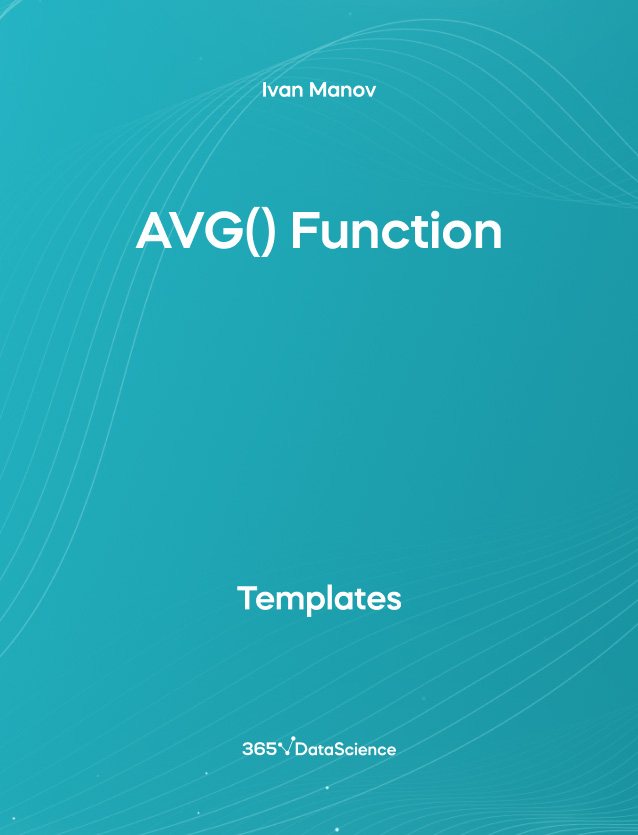 Ivan Manov

AVG() Function

Templates

365 DataScience